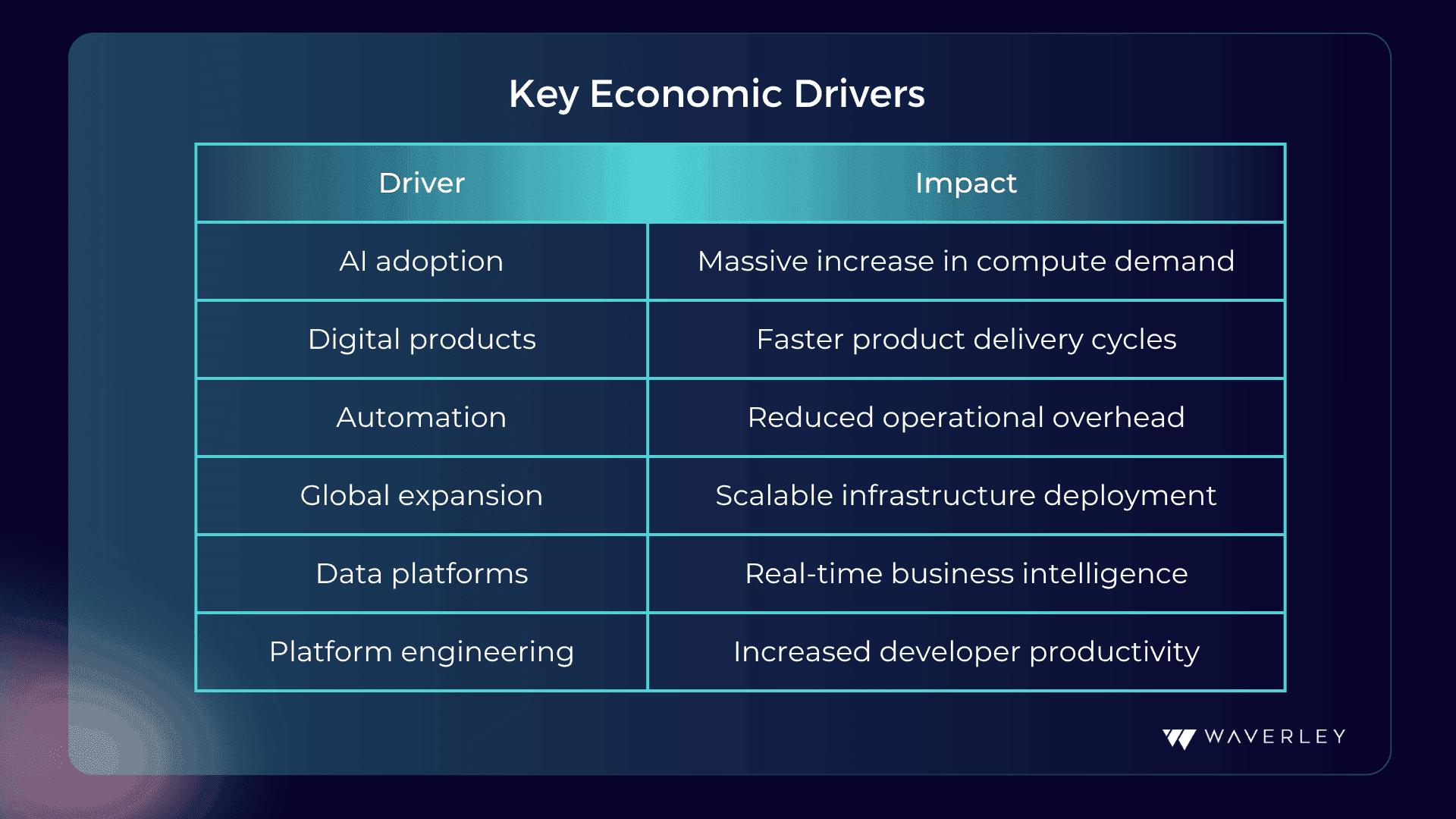 Key Economic Drivers

| Driver | Impact |
|---|---|
| AI adoption | Massive increase in compute demand |
| Digital products | Faster product delivery cycles |
| Automation | Reduced operational overhead |
| Global expansion | Scalable infrastructure deployment |
| Data platforms | Real-time business intelligence |
| Platform engineering | Increased developer productivity |

WAVERLEY